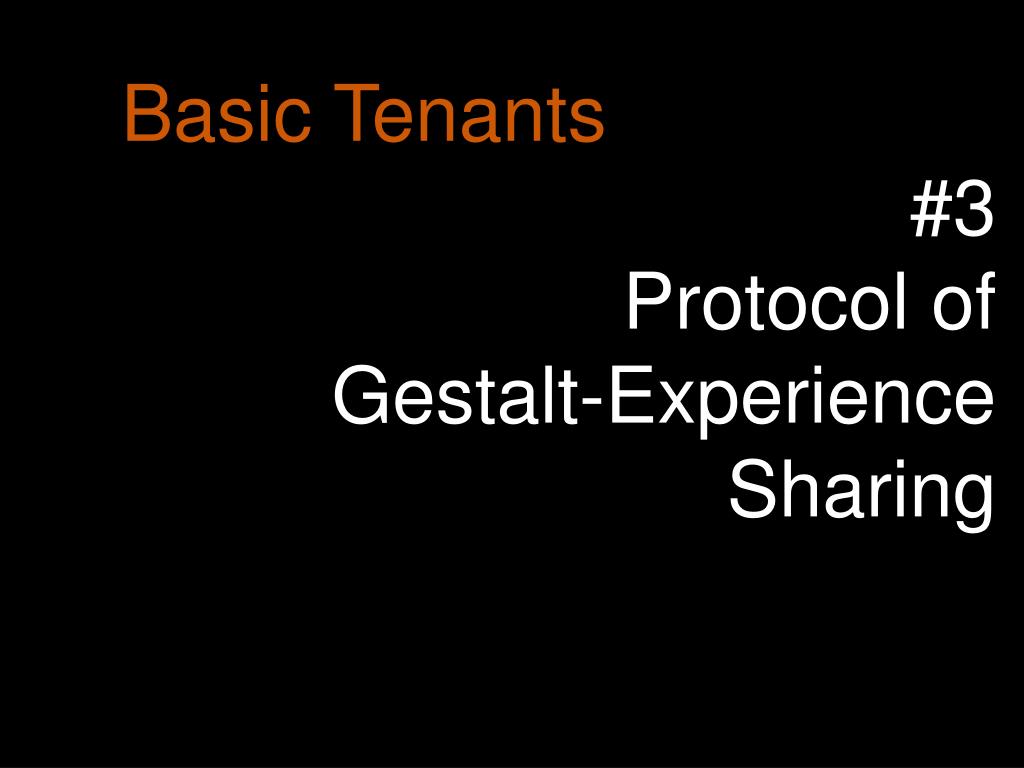 Basic Tenants

#3
Protocol of
Gestalt-Experience
Sharing